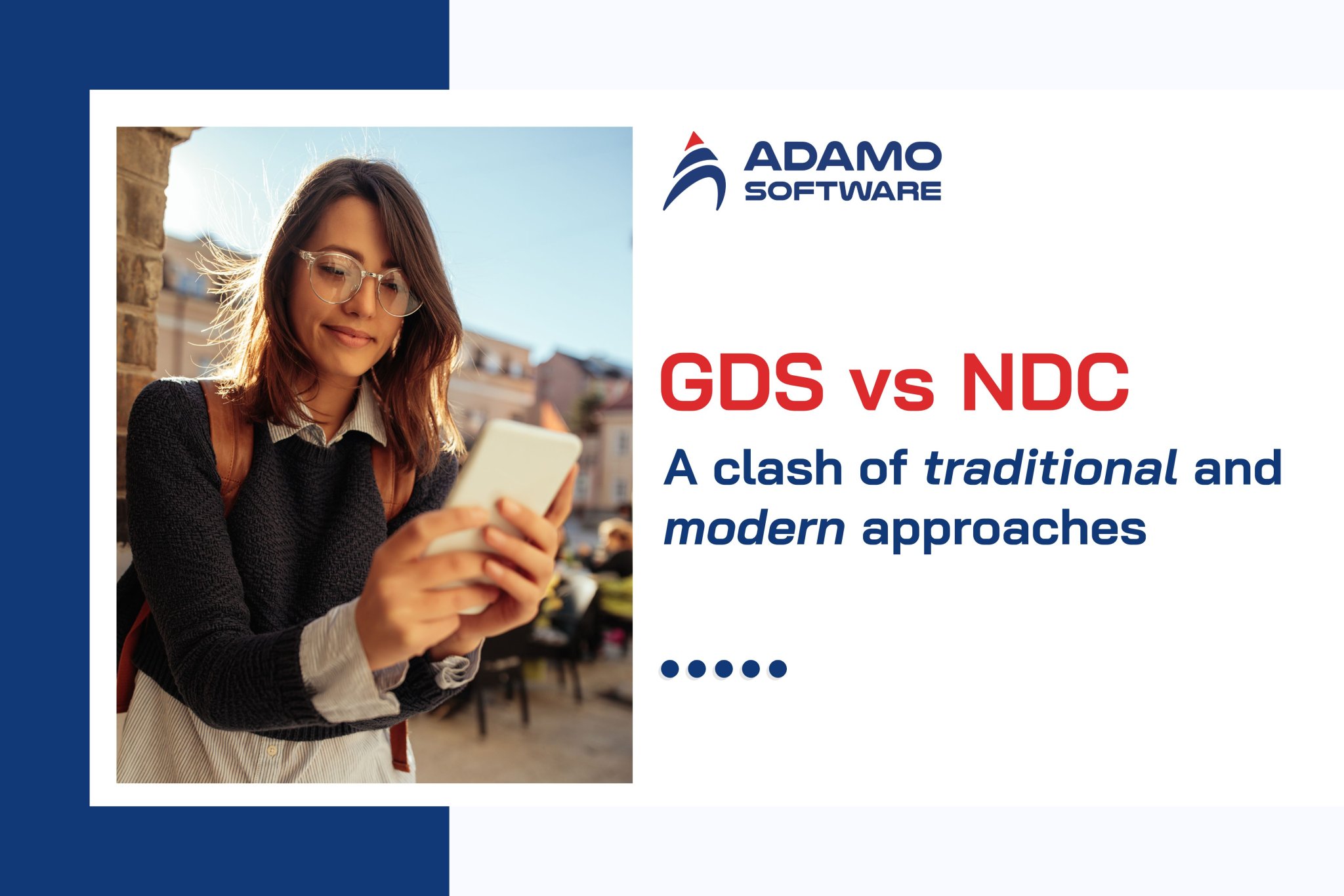 ADAMO SOFTWARE

GDS vs NDC

A clash of traditional and modern approaches